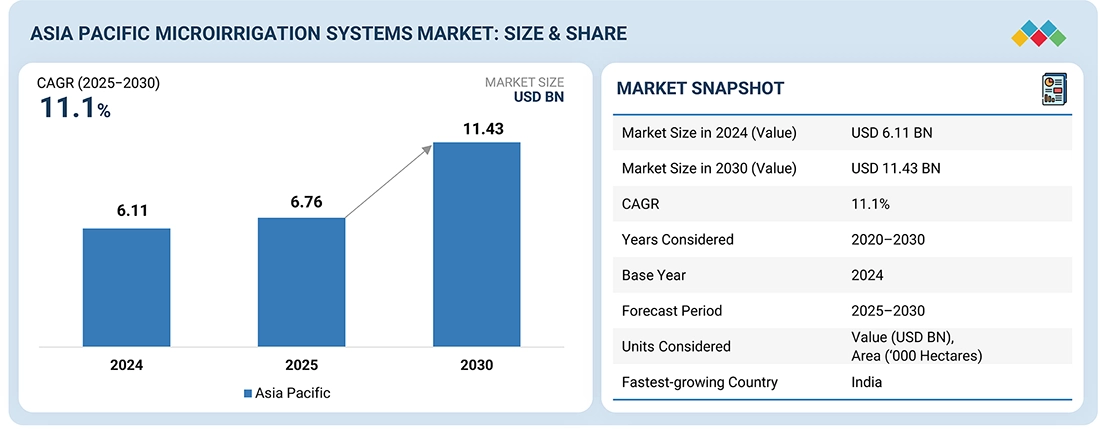 ASIA PACIFIC MICROIRRIGATION SYSTEMS MARKET: SIZE & SHARE

CAGR (2025–2030)
11.1%

MARKET SIZE
USD BN

6.11
6.76
11.43

2024
2025
2030

Asia Pacific

MARKET SNAPSHOT

| | |
|---|---|
| Market Size in 2024 (Value) | USD 6.11 BN |
| Market Size in 2030 (Value) | USD 11.43 BN |
| CAGR | 11.1% |
| Years Considered | 2020–2030 |
| Base Year | 2024 |
| Forecast Period | 2025–2030 |
| Units Considered | Value (USD BN), Area ('000 Hectares) |
| Fastest-growing Country | India |